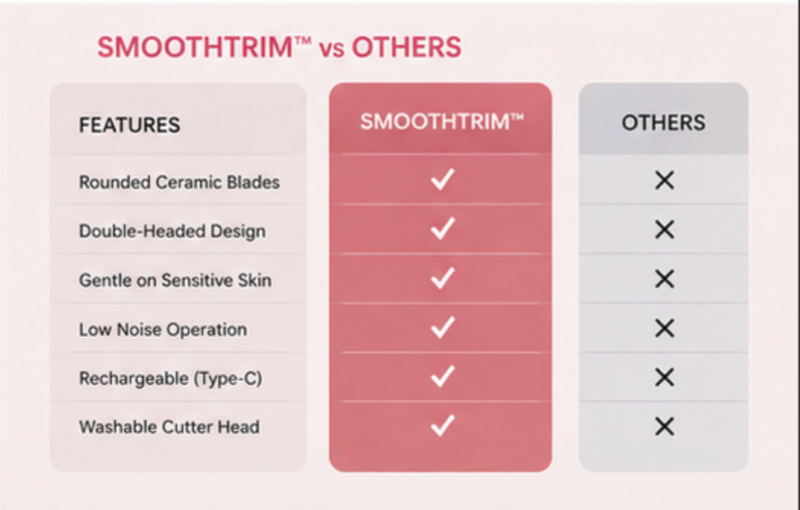 SMOOTHTRIM™ vs OTHERS

| FEATURES | SMOOTHTRIM™ | OTHERS |
|---|---|---|
| Rounded Ceramic Blades | ✓ | ✕ |
| Double-Headed Design | ✓ | ✕ |
| Gentle on Sensitive Skin | ✓ | ✕ |
| Low Noise Operation | ✓ | ✕ |
| Rechargeable (Type-C) | ✓ | ✕ |
| Washable Cutter Head | ✓ | ✕ |